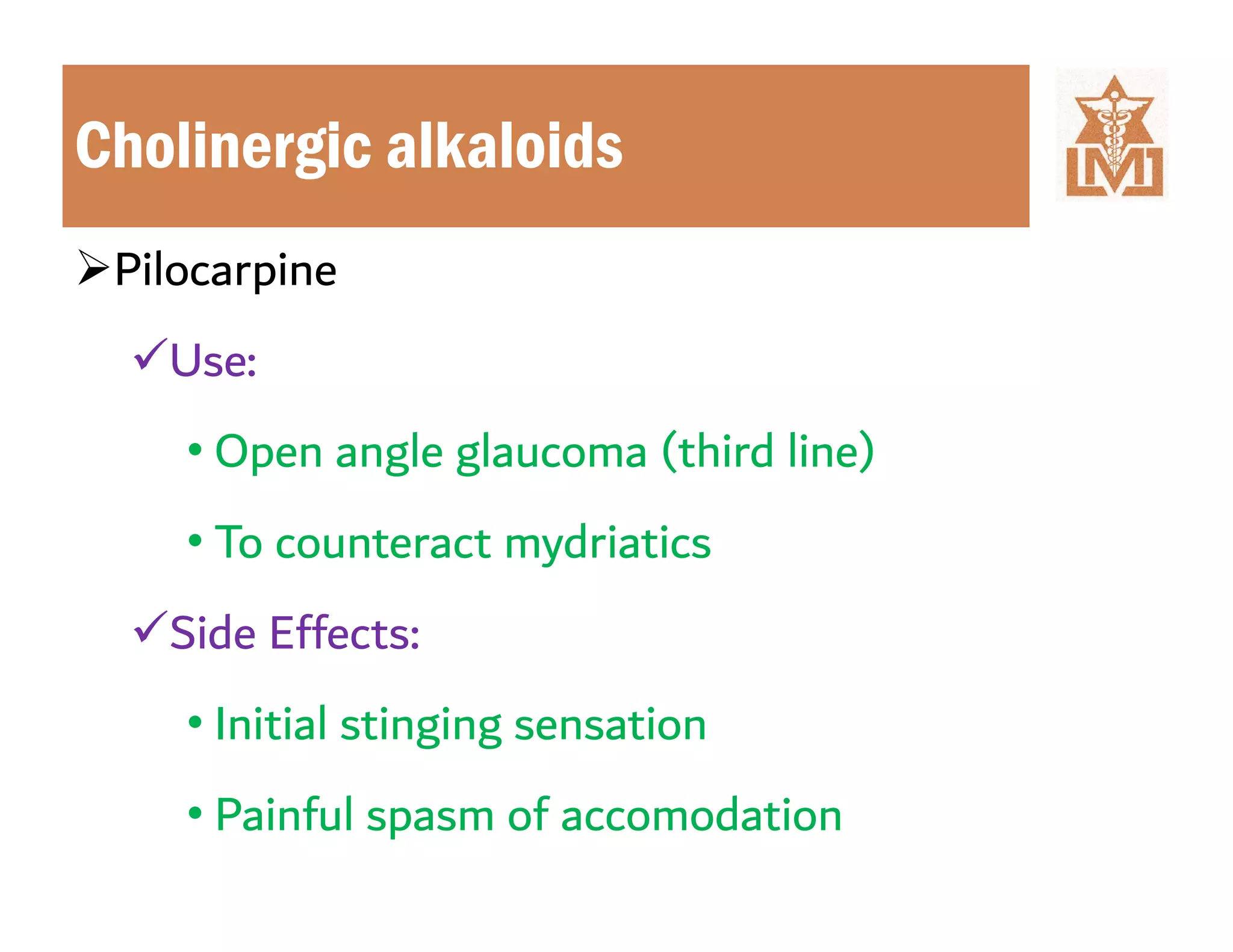 Cholinergic alkaloids

LMI

➢Pilocarpine

✓Use:

• Open angle glaucoma (third line)

• To counteract mydriatics

✓Side Effects:

• Initial stinging sensation

• Painful spasm of accomodation